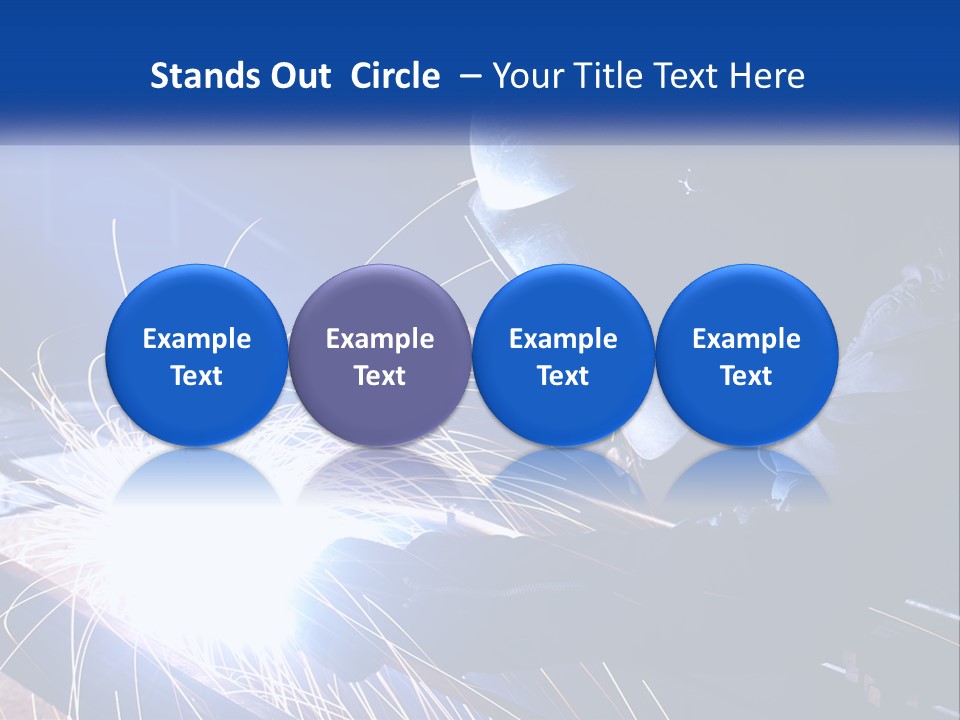 Stands Out Circle – Your Title Text Here

Example Text

Example Text

Example Text

Example Text